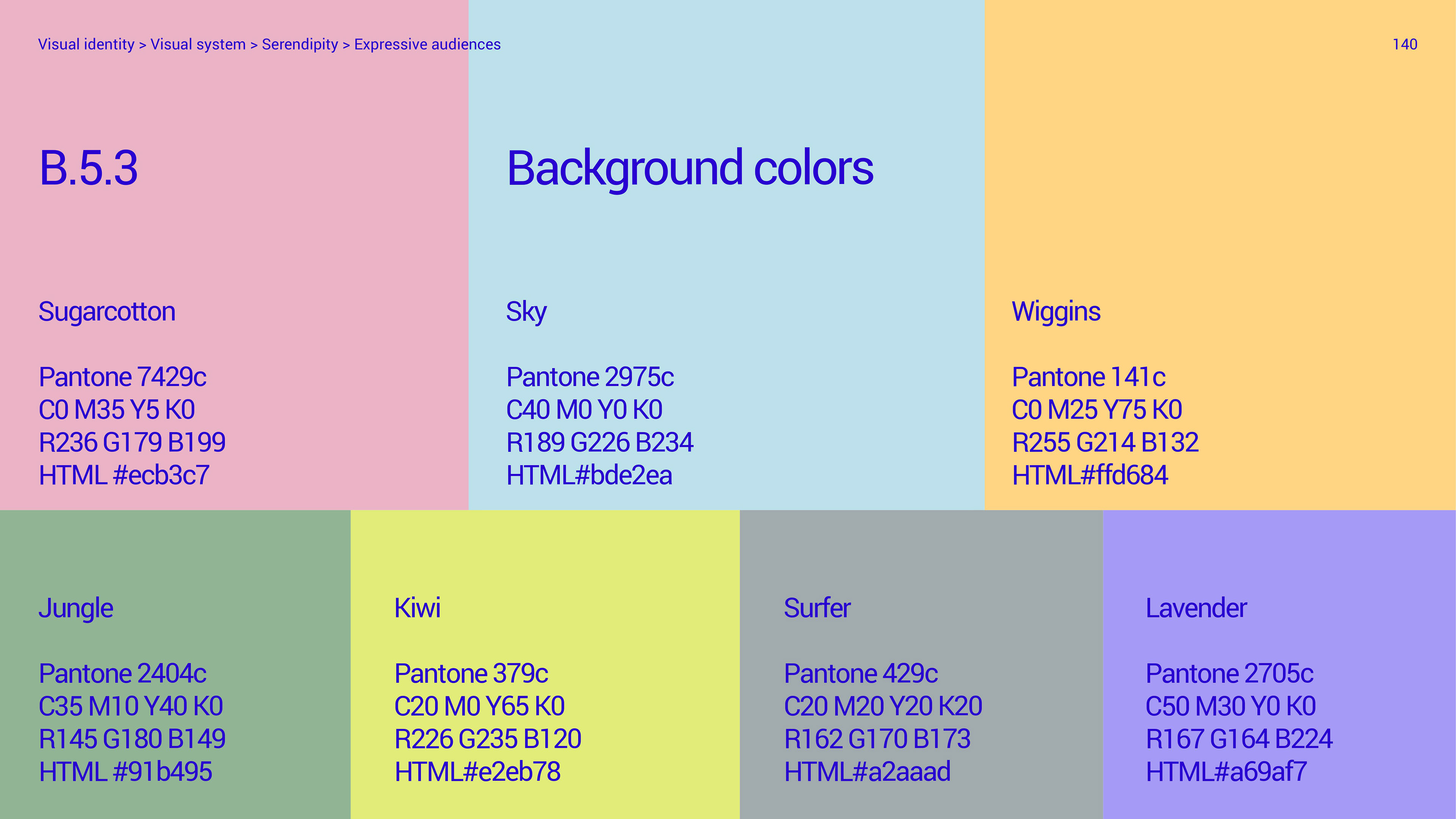 Visual identity > Visual system > Serendipity > Expressive audiences

140

B.5.3

Background colors

Sugarcotton

Pantone 7429c
C0 M35 Y5 K0
R236 G179 B199
HTML #ecb3c7

Sky

Pantone 2975c
C40 M0 Y0 K0
R189 G226 B234
HTML#bde2ea

Wiggins

Pantone 141c
C0 M25 Y75 K0
R255 G214 B132
HTML#ffd684

Jungle

Pantone 2404c
C35 M10 Y40 K0
R145 G180 B149
HTML #91b495

Kiwi

Pantone 379c
C20 M0 Y65 K0
R226 G235 B120
HTML#e2eb78

Surfer

Pantone 429c
C20 M20 Y20 K20
R162 G170 B173
HTML#a2aaad

Lavender

Pantone 2705c
C50 M30 Y0 K0
R167 G164 B224
HTML#a69af7